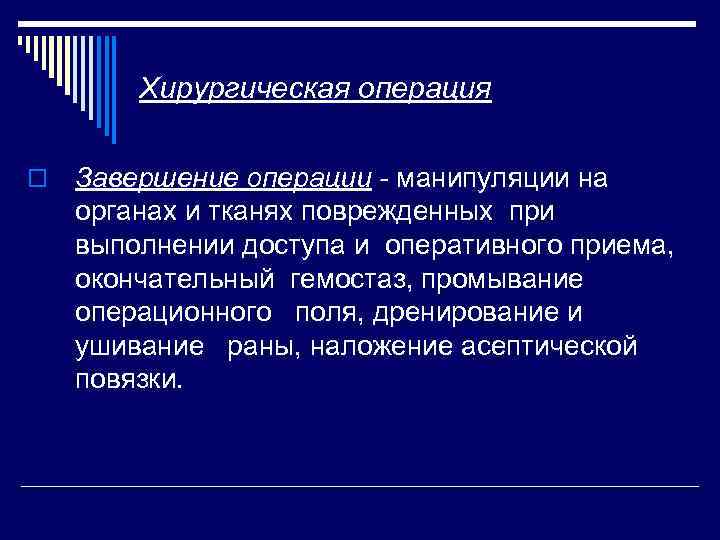 Хирургическая операция

Завершение операции - манипуляции на органах и тканях поврежденных при выполнении доступа и оперативного приема, окончательный гемостаз, промывание операционного поля, дренирование и ушивание раны, наложение асептической повязки.